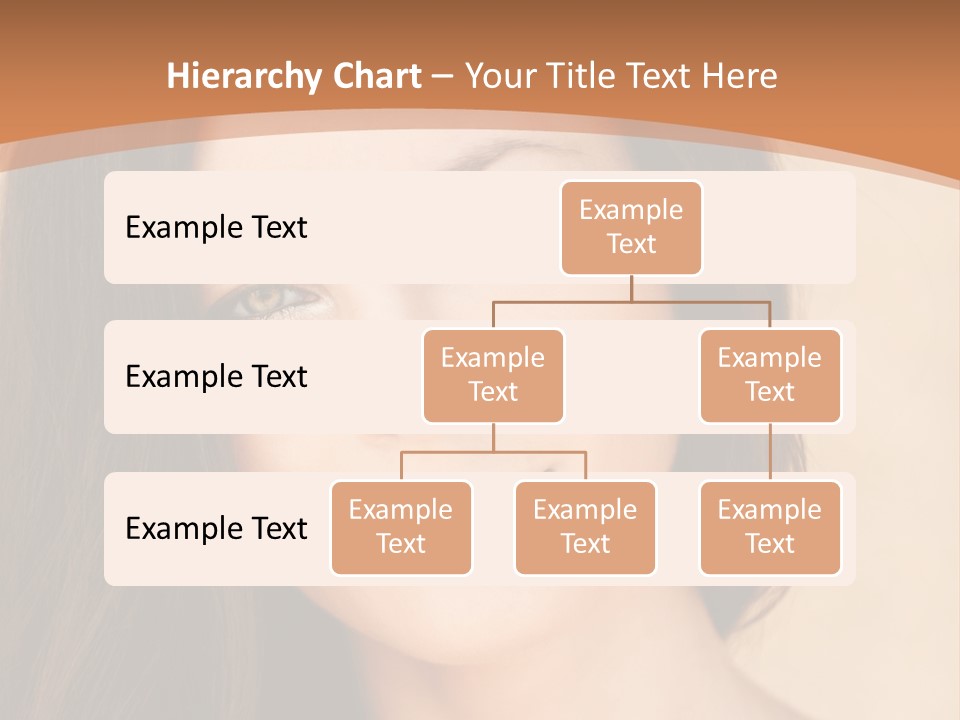 Hierarchy Chart – Your Title Text Here

Example Text

Example Text

Example Text

Example Text

Example Text

Example Text

Example Text

Example Text

Example Text